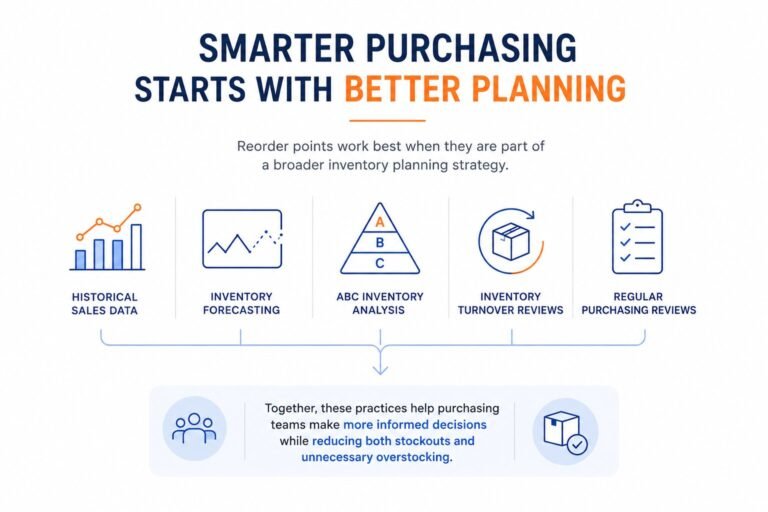 SMARTER PURCHASING STARTS WITH BETTER PLANNING

Reorder points work best when they are part of a broader inventory planning strategy.

HISTORICAL SALES DATA

INVENTORY FORECASTING

A
B
C

ABC INVENTORY ANALYSIS

INVENTORY TURNOVER REVIEWS

REGULAR PURCHASING REVIEWS

Together, these practices help purchasing teams make more informed decisions while reducing both stockouts and unnecessary overstocking.